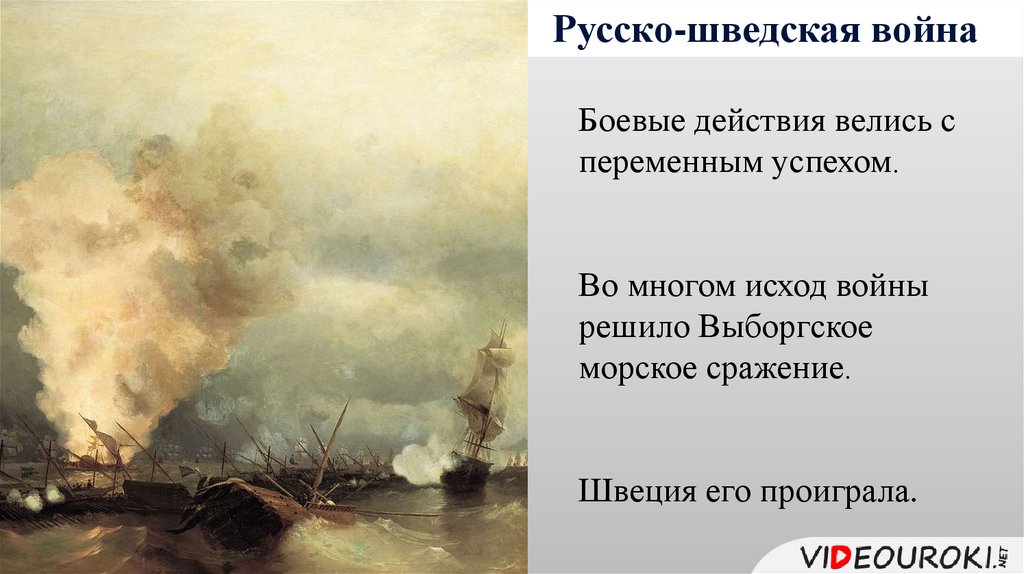 Русско-шведская война

Боевые действия велись с переменным успехом.

Во многом исход войны решило Выборгское морское сражение.

Швеция его проиграла.

VIDEOUROKI.NET